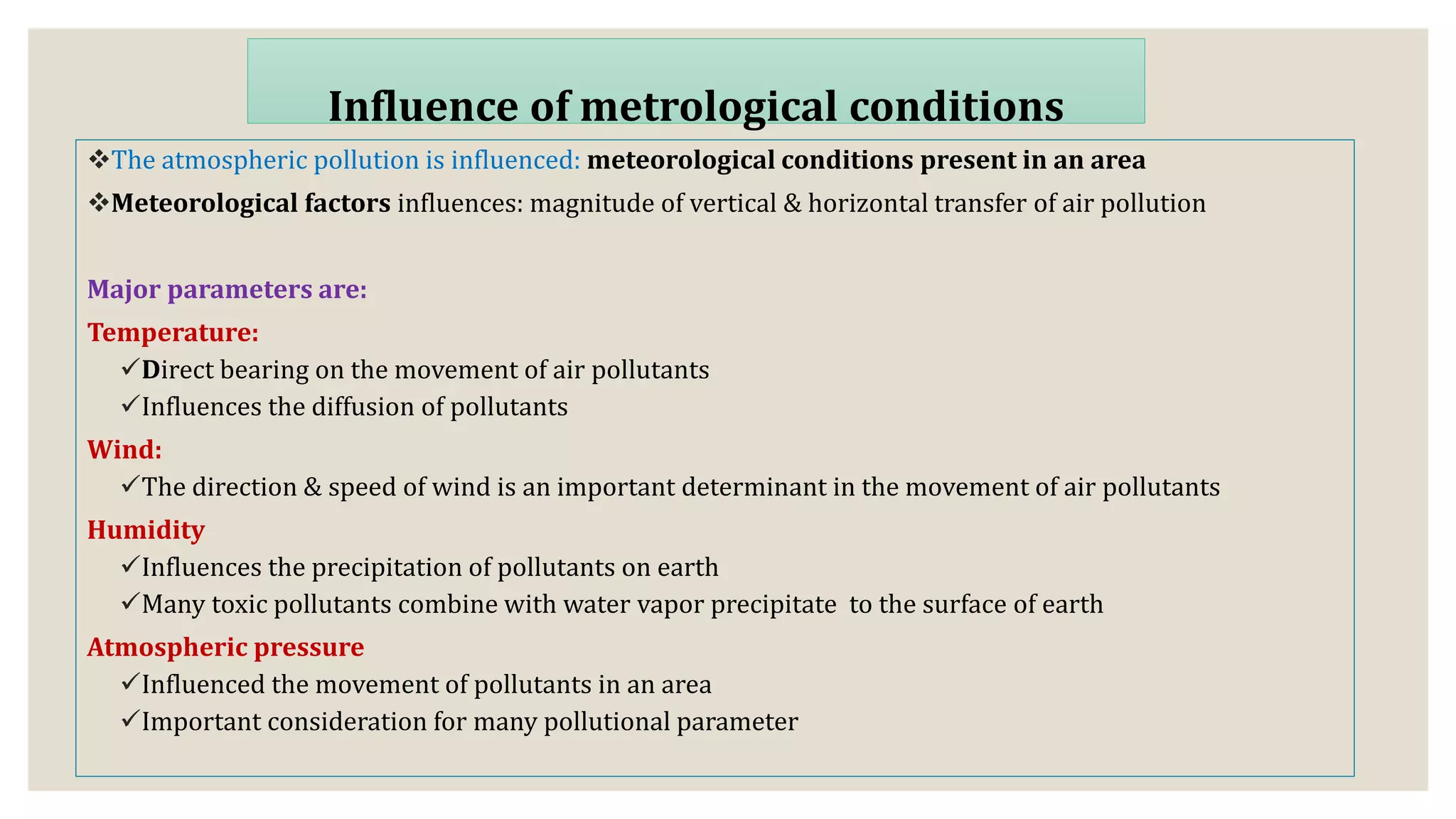 Influence of metrological conditions

❖The atmospheric pollution is influenced: meteorological conditions present in an area

❖Meteorological factors influences: magnitude of vertical & horizontal transfer of air pollution

Major parameters are:

Temperature:

✓Direct bearing on the movement of air pollutants

✓Influences the diffusion of pollutants

Wind:

✓The direction & speed of wind is an important determinant in the movement of air pollutants

Humidity

✓Influences the precipitation of pollutants on earth

✓Many toxic pollutants combine with water vapor precipitate to the surface of earth

Atmospheric pressure

✓Influenced the movement of pollutants in an area

✓Important consideration for many pollutional parameter